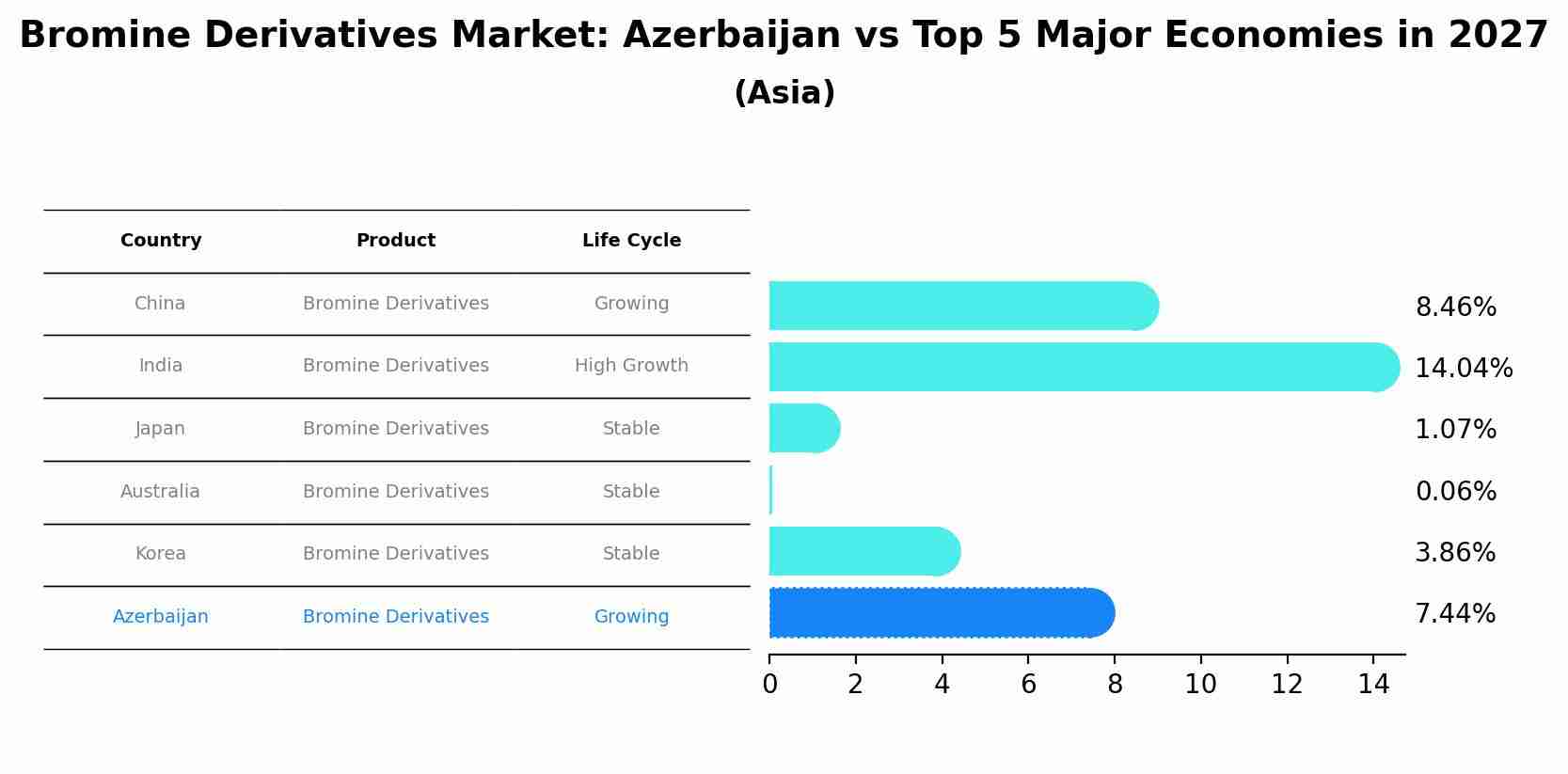 Bromine Derivatives Market: Azerbaijan vs Top 5 Major Economies in 2027
(Asia)

| Country | Product | Life Cycle |
|---|---|---|
| China | Bromine Derivatives | Growing |
| India | Bromine Derivatives | High Growth |
| Japan | Bromine Derivatives | Stable |
| Australia | Bromine Derivatives | Stable |
| Korea | Bromine Derivatives | Stable |
| Azerbaijan | Bromine Derivatives | Growing |

8.46%
14.04%
1.07%
0.06%
3.86%
7.44%

0 2 4 6 8 10 12 14